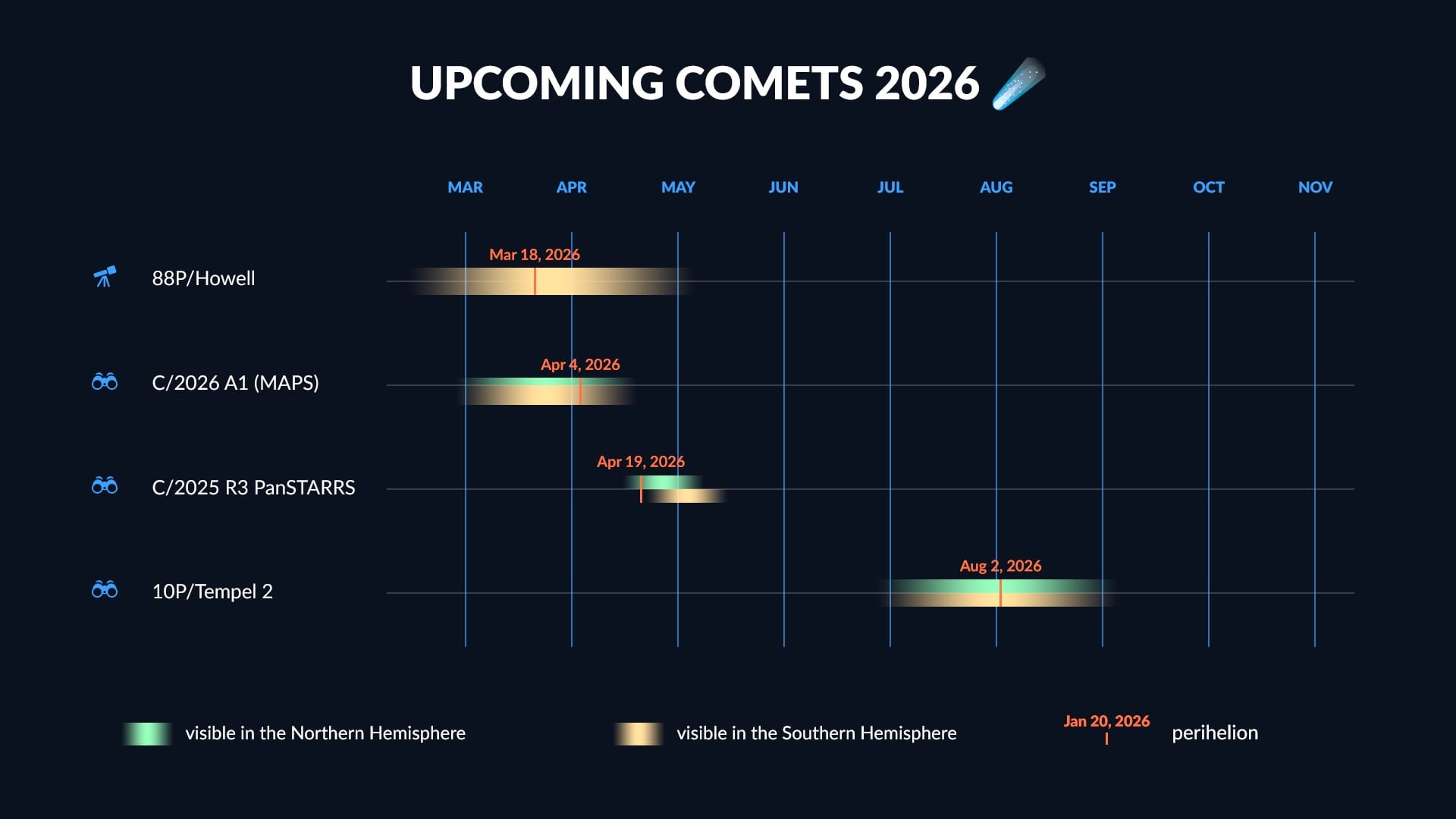 UPCOMING COMETS 2026

MAR APR MAY JUN JUL AUG SEP OCT NOV

88P/Howell
Mar 18, 2026

C/2026 A1 (MAPS)
Apr 4, 2026

C/2025 R3 PanSTARRS
Apr 19, 2026

10P/Tempel 2
Aug 2, 2026

visible in the Northern Hemisphere

visible in the Southern Hemisphere

Jan 20, 2026
perihelion